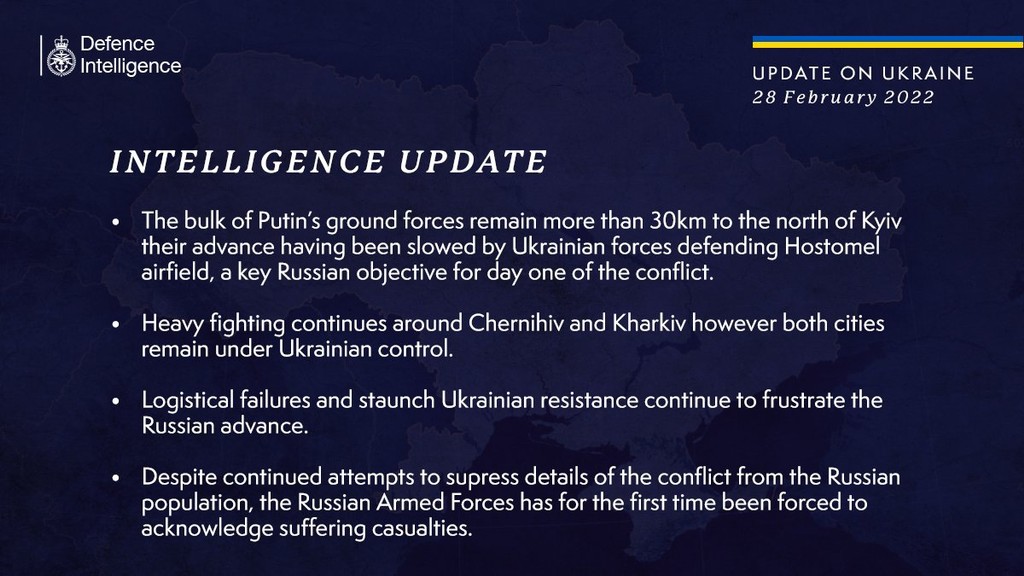 Defence Intelligence

UPDATE ON UKRAINE
28 February 2022

INTELLIGENCE UPDATE

• The bulk of Putin's ground forces remain more than 30km to the north of Kyiv their advance having been slowed by Ukrainian forces defending Hostomel airfield, a key Russian objective for day one of the conflict.

• Heavy fighting continues around Chernihiv and Kharkiv however both cities remain under Ukrainian control.

• Logistical failures and staunch Ukrainian resistance continue to frustrate the Russian advance.

• Despite continued attempts to supress details of the conflict from the Russian population, the Russian Armed Forces has for the first time been forced to acknowledge suffering casualties.